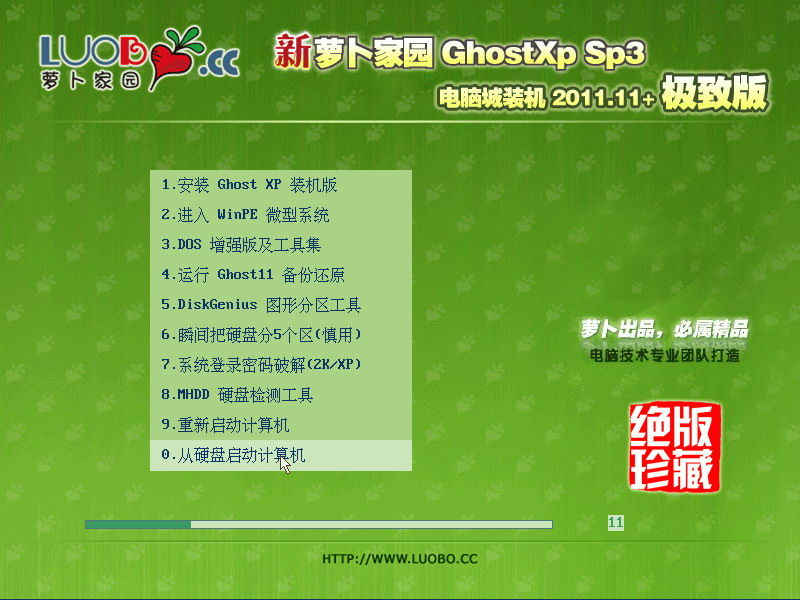 LUOBO.CC
萝卜家园

新萝卜家园 GhostXp Sp3
电脑城装机 2011.11+ 极致版

1.安装 Ghost XP 装机版
2.进入 WinPE 微型系统
3.DOS 增强版及工具集
4.运行 Ghost11 备份还原
5.DiskGenius 图形分区工具
6.瞬间把硬盘分5个区(慎用)
7.系统登录密码破解(2K/XP)
8.MHDD 硬盘检测工具
9.重新启动计算机
0.从硬盘启动计算机

萝卜出品，必属精品
电脑技术专业团队打造

绝版珍藏

11

HTTP://WWW.LUOBO.CC